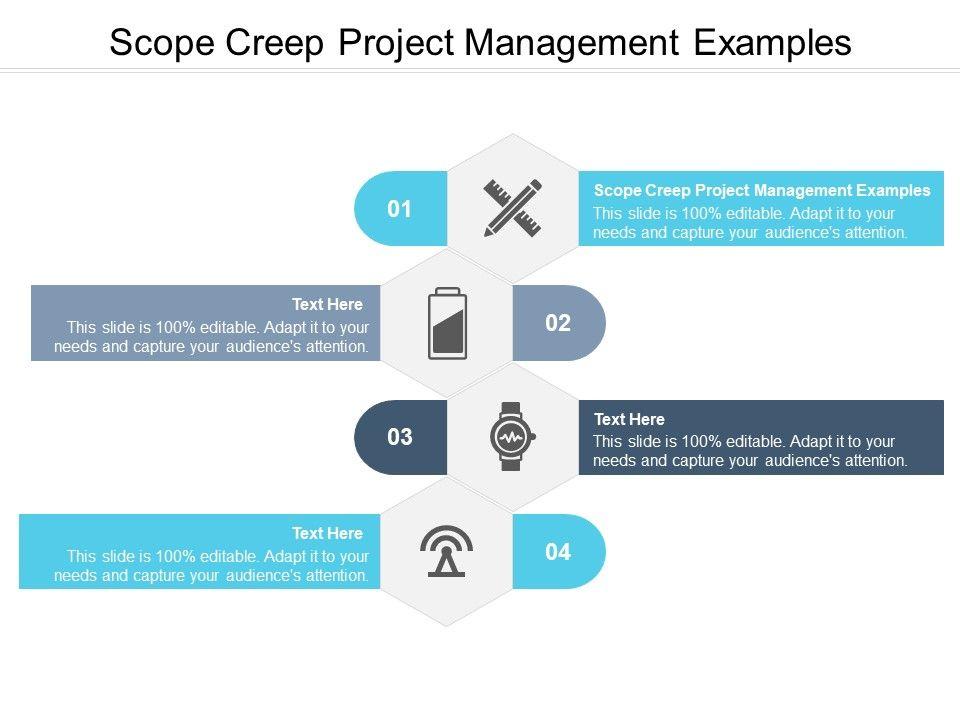 Scope Creep Project Management Examples

01

Scope Creep Project Management Examples
This slide is 100% editable. Adapt it to your needs and capture your audience's attention.

Text Here
This slide is 100% editable. Adapt it to your needs and capture your audience's attention.

02

03

Text Here
This slide is 100% editable. Adapt it to your needs and capture your audience's attention.

Text Here
This slide is 100% editable. Adapt it to your needs and capture your audience's attention.

04